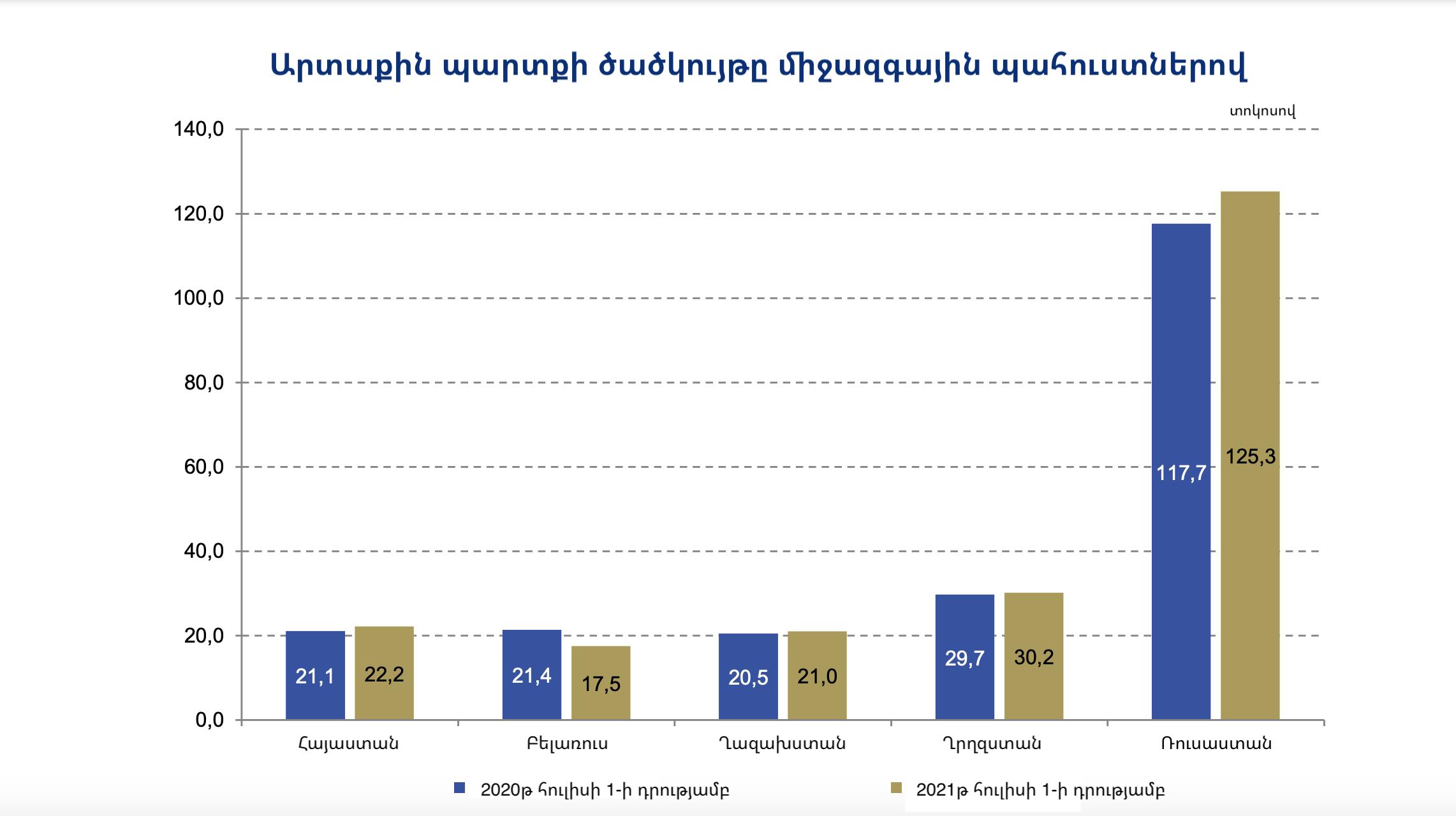 Արտաքին պարտքի ծածկույթը միջազգային պահուստներով

տոկոսով

140,0
120,0
100,0
80,0
60,0
40,0
20,0
0,0

21,1 22,2 21,4 17,5 20,5 21,0 29,7 30,2 117,7 125,3

Հայաստան Բելառուս Ղազախստան Ղրղզստան Ռուսաստան

2020թ հուլիսի 1-ի դրությամբ
2021թ հուլիսի 1-ի դրությամբ